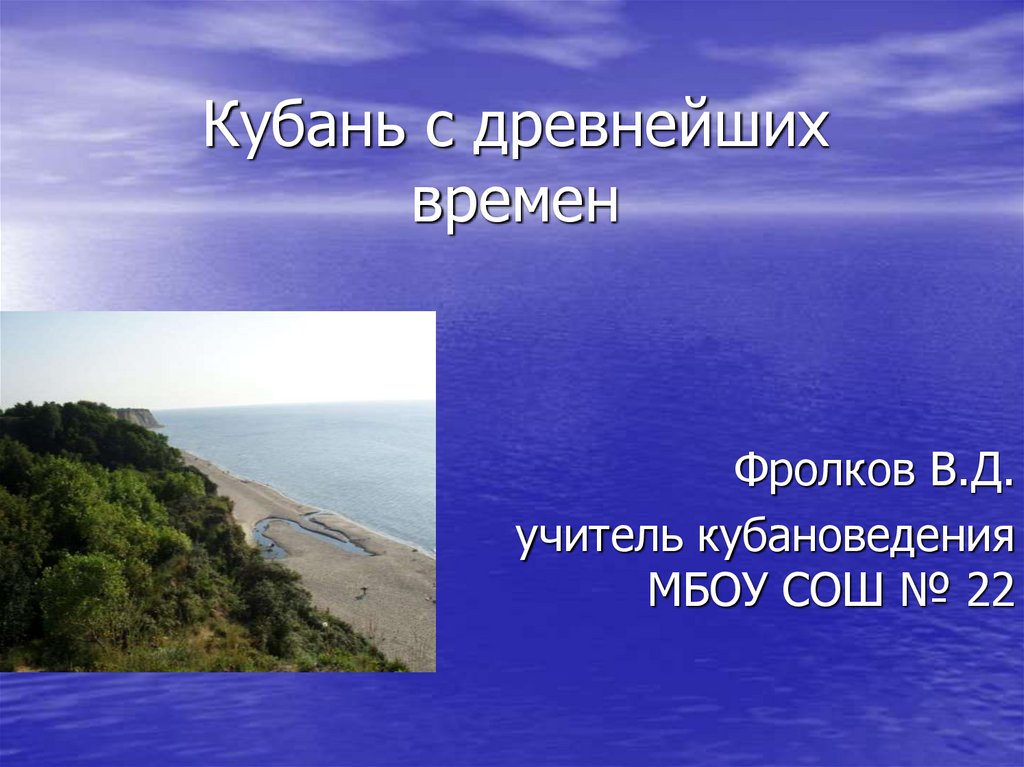 Кубань с древнейших времен

Фролков В.Д.

учитель кубановедения МБОУ СОШ № 22